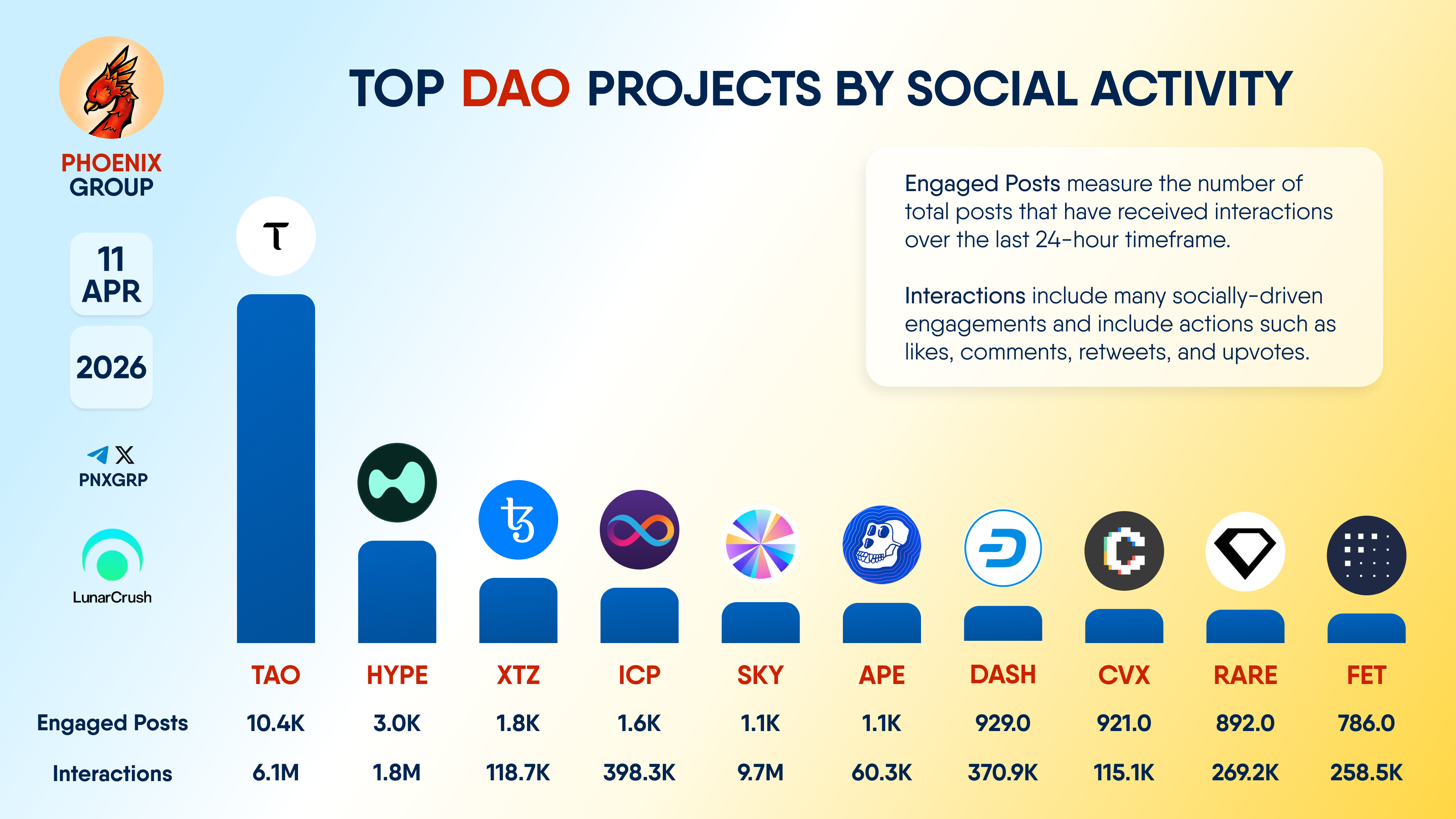 PHOENIX GROUP

11 APR

2026

PNXGRP

LunarCrush

TOP DAO PROJECTS BY SOCIAL ACTIVITY

Engaged Posts measure the number of total posts that have received interactions over the last 24-hour timeframe.

Interactions include many socially-driven engagements and include actions such as likes, comments, retweets, and upvotes.

| | TAO | HYPE | XTZ | ICP | SKY | APE | DASH | CVX | RARE | FET |
|---|---|---|---|---|---|---|---|---|---|---|
| Engaged Posts | 10.4K | 3.0K | 1.8K | 1.6K | 1.1K | 1.1K | 929.0 | 921.0 | 892.0 | 786.0 |
| Interactions | 6.1M | 1.8M | 118.7K | 398.3K | 9.7M | 60.3K | 370.9K | 115.1K | 269.2K | 258.5K |